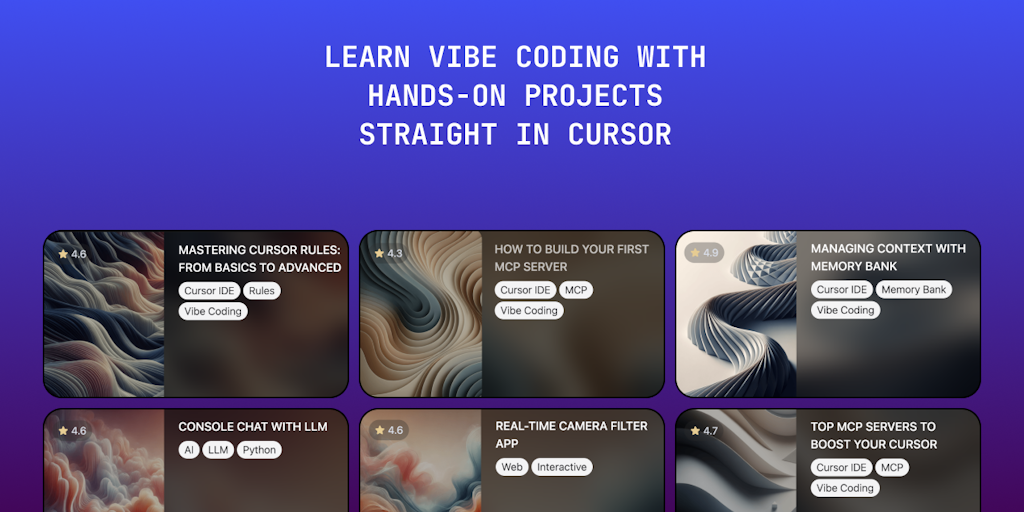 LEARN VIBE CODING WITH HANDS-ON PROJECTS STRAIGHT IN CURSOR

4.6
MASTERING CURSOR RULES: FROM BASICS TO ADVANCED
Cursor IDE
Rules
Vibe Coding

4.3
HOW TO BUILD YOUR FIRST MCP SERVER
Cursor IDE
MCP
Vibe Coding

4.9
MANAGING CONTEXT WITH MEMORY BANK
Cursor IDE
Memory Bank
Vibe Coding

4.6
CONSOLE CHAT WITH LLM
AI
LLM
Python

4.6
REAL-TIME CAMERA FILTER APP
Web
Interactive

4.7
TOP MCP SERVERS TO BOOST YOUR CURSOR
Cursor IDE
MCP
Vibe Coding